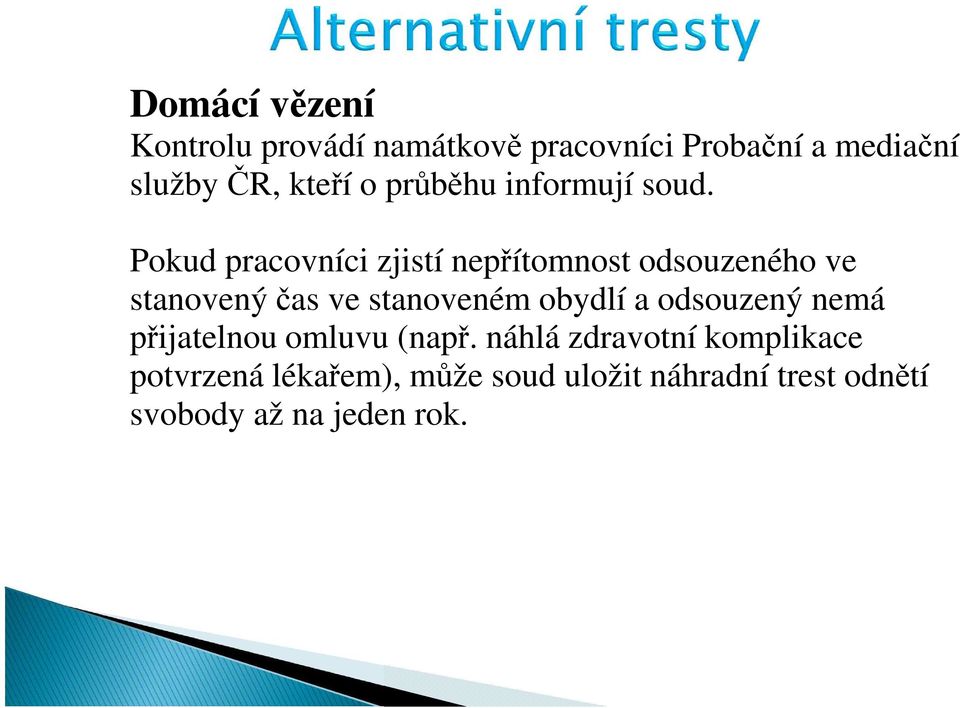 Alternativní tresty

Domácí vězení
Kontrolu provádí namátkově pracovníci Probační a mediační služby ČR, kteří o průběhu informují soud.

Pokud pracovníci zjistí nepřítomnost odsouzeného ve stanovený čas ve stanoveném obydlí a odsouzený nemá přijatelnou omluvu (např. náhlá zdravotní komplikace potvrzená lékařem), může soud uložit náhradní trest odnětí svobody až na jeden rok.